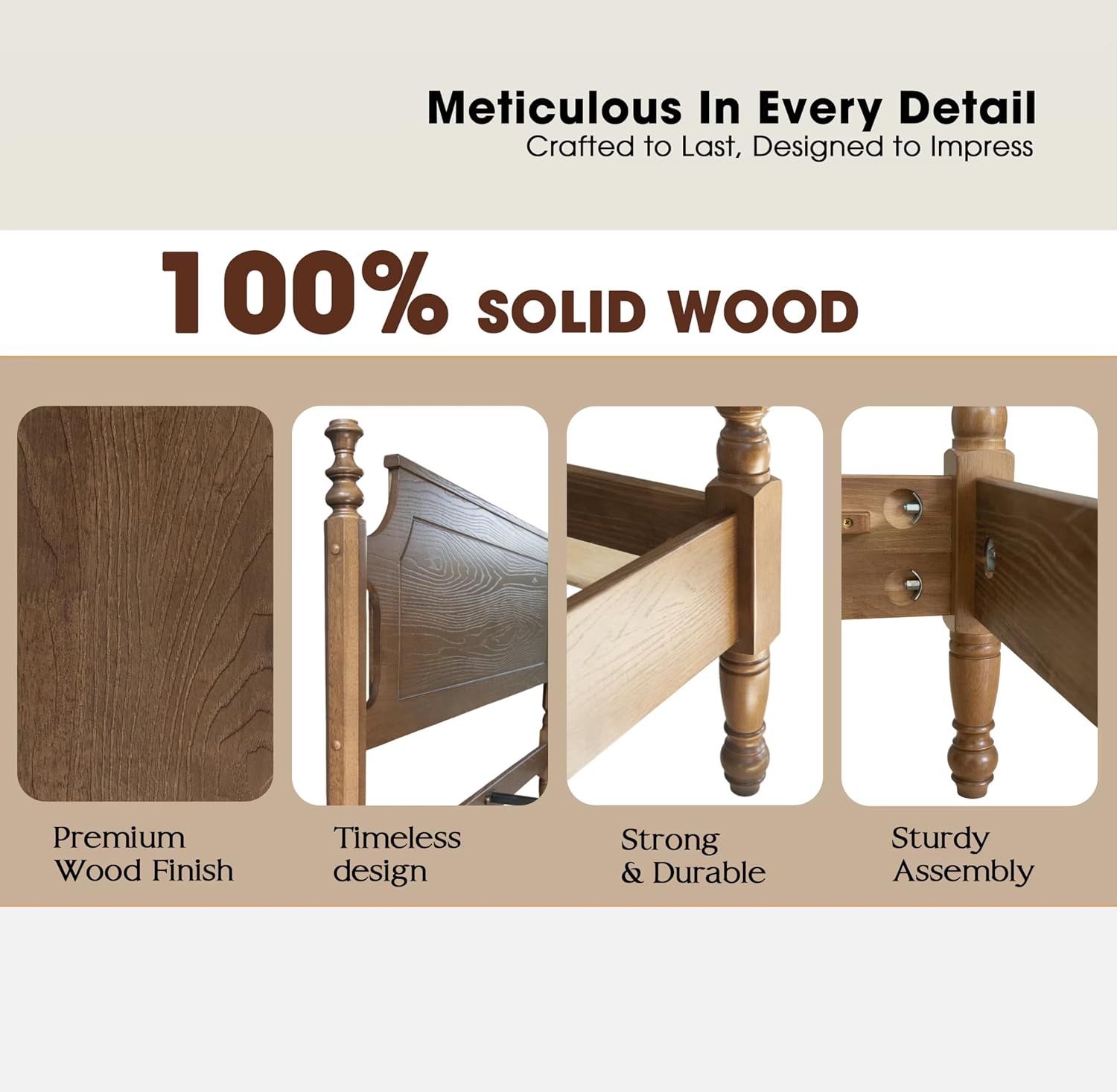 Meticulous In Every Detail
Crafted to Last, Designed to Impress

100% SOLID WOOD

Premium Wood Finish

Timeless design

Strong & Durable

Sturdy Assembly